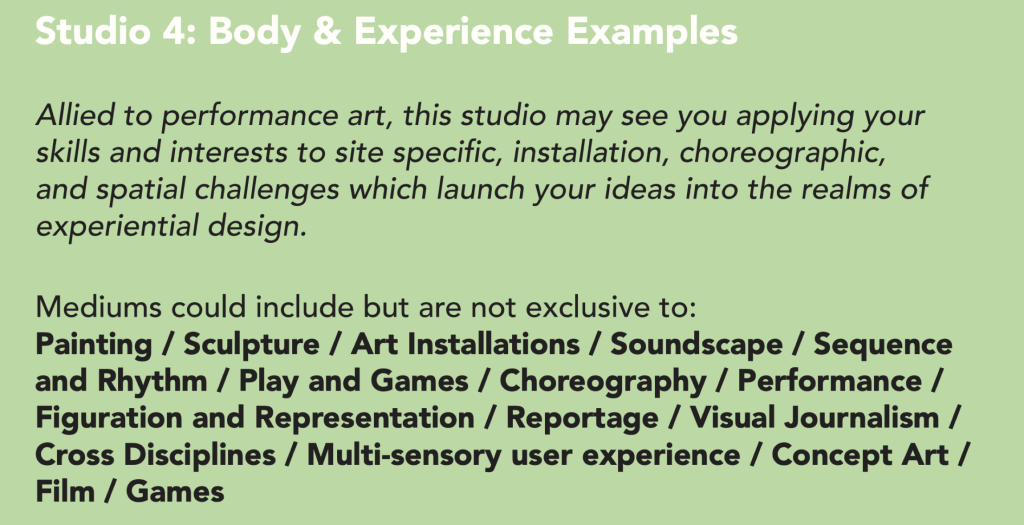 Studio 4: Body & Experience Examples

Allied to performance art, this studio may see you applying your skills and interests to site specific, installation, choreographic, and spatial challenges which launch your ideas into the realms of experiential design.

Mediums could include but are not exclusive to:
Painting / Sculpture / Art Installations / Soundscape / Sequence and Rhythm / Play and Games / Choreography / Performance / Figuration and Representation / Reportage / Visual Journalism / Cross Disciplines / Multi-sensory user experience / Concept Art / Film / Games